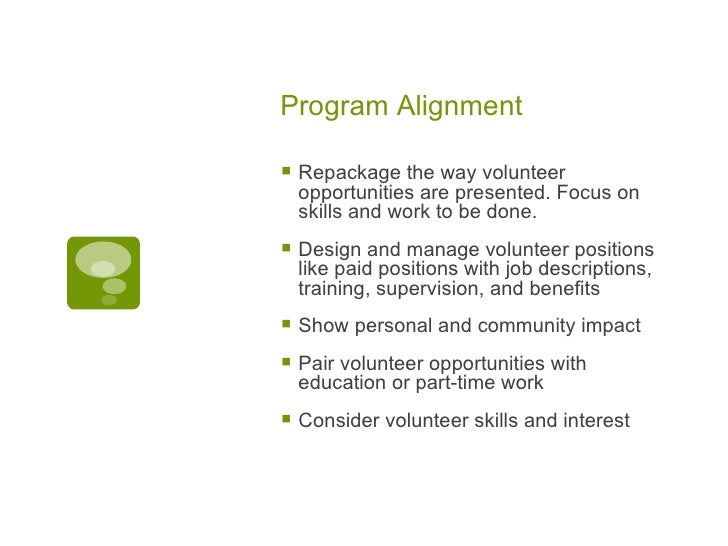 Program Alignment

- Repackage the way volunteer opportunities are presented. Focus on skills and work to be done.
- Design and manage volunteer positions like paid positions with job descriptions, training, supervision, and benefits
- Show personal and community impact
- Pair volunteer opportunities with education or part-time work
- Consider volunteer skills and interest